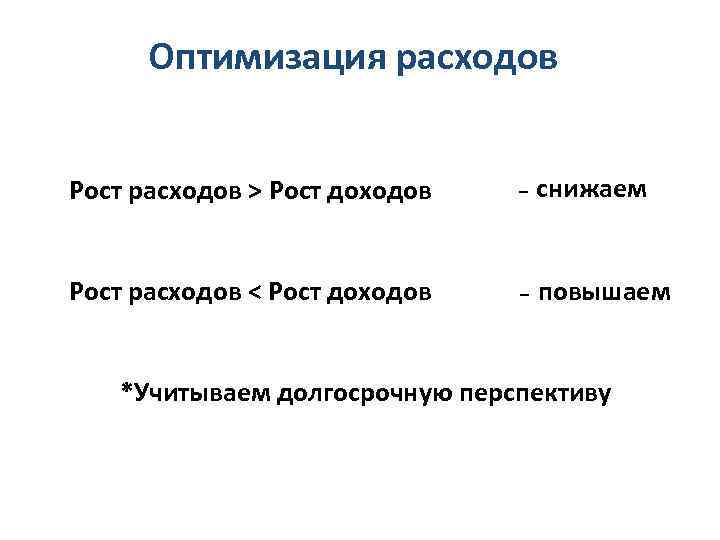 Оптимизация расходов

Рост расходов > Рост доходов – снижаем

Рост расходов < Рост доходов – повышаем

*Учитываем долгосрочную перспективу